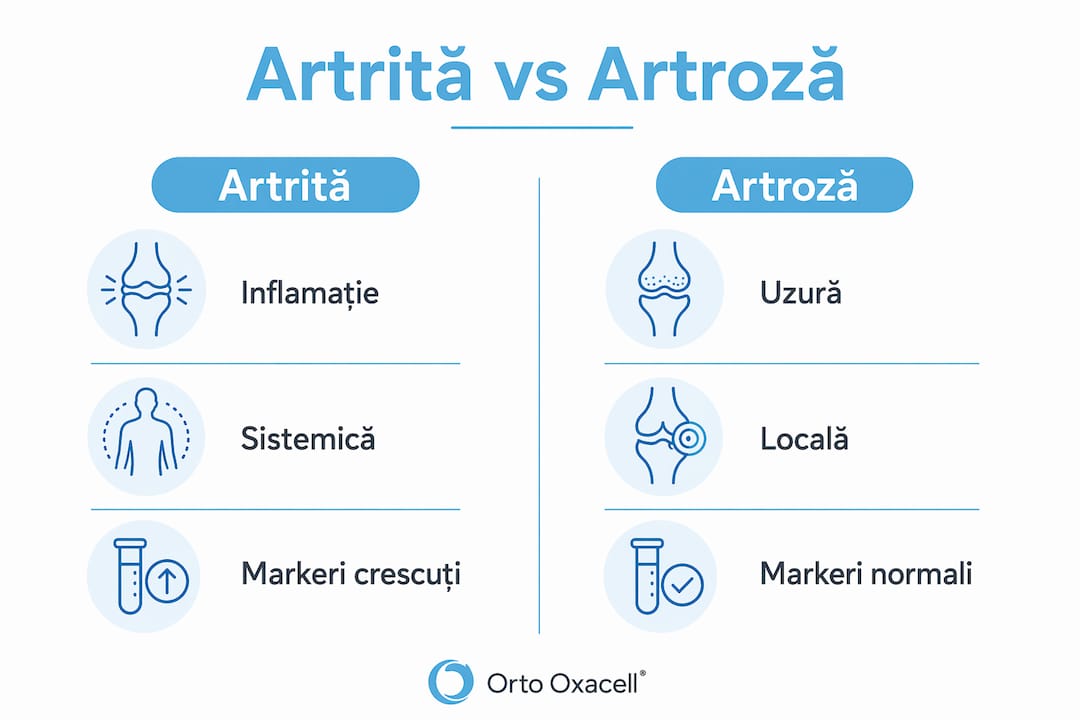 Artrită vs Artroză

Artrită

Inflamație

Sistemică

Markeri crescuți

Artroză

Uzură

Locală

Markeri normali

Orto Oxacell®